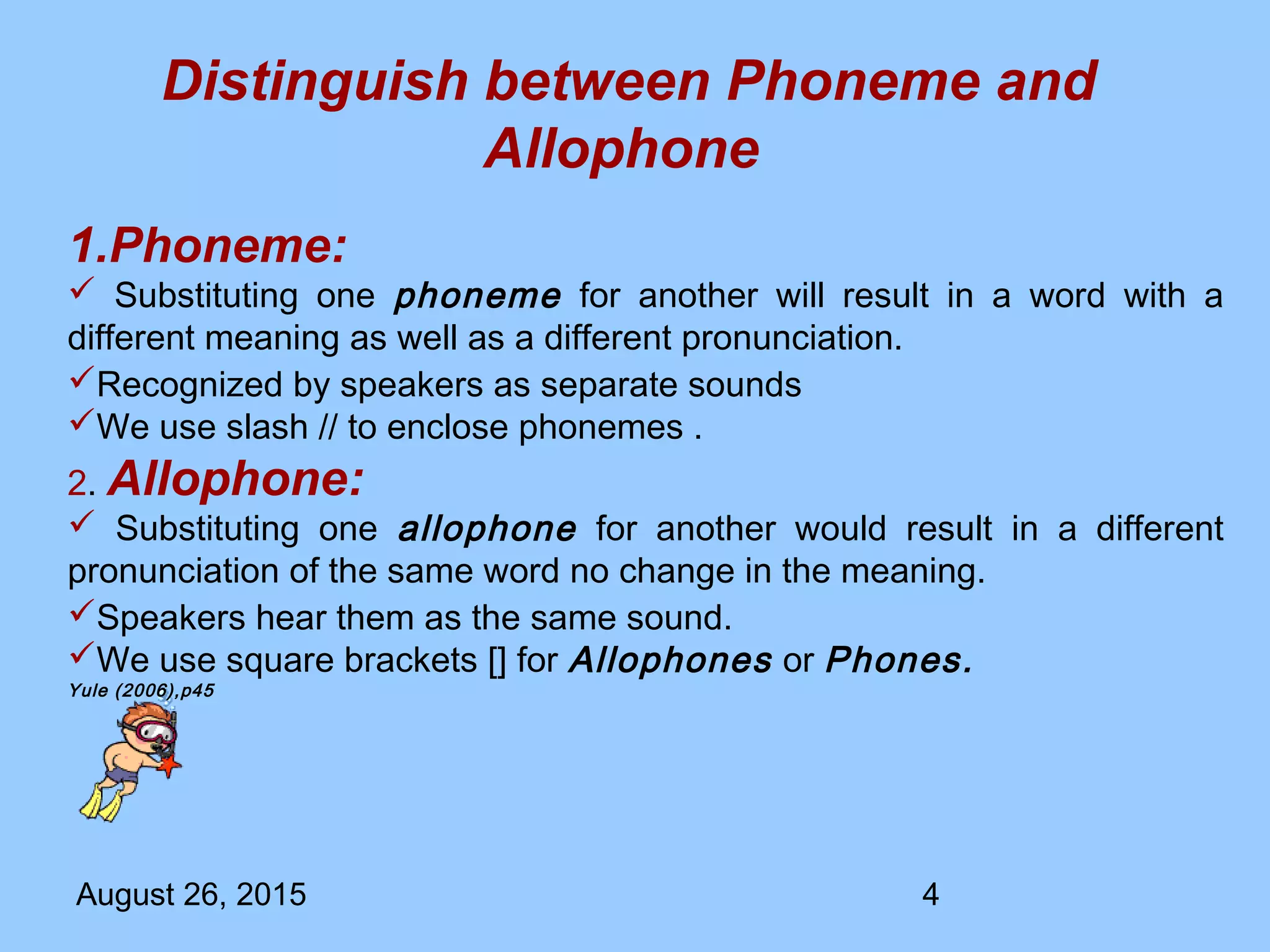 Distinguish between Phoneme and Allophone

1.Phoneme:

✓ Substituting one phoneme for another will result in a word with a different meaning as well as a different pronunciation.

✓Recognized by speakers as separate sounds

✓We use slash // to enclose phonemes .

2. Allophone:

✓ Substituting one allophone for another would result in a different pronunciation of the same word no change in the meaning.

✓Speakers hear them as the same sound.

✓We use square brackets [] for Allophones or Phones.

Yule (2006),p45

August 26, 2015

4